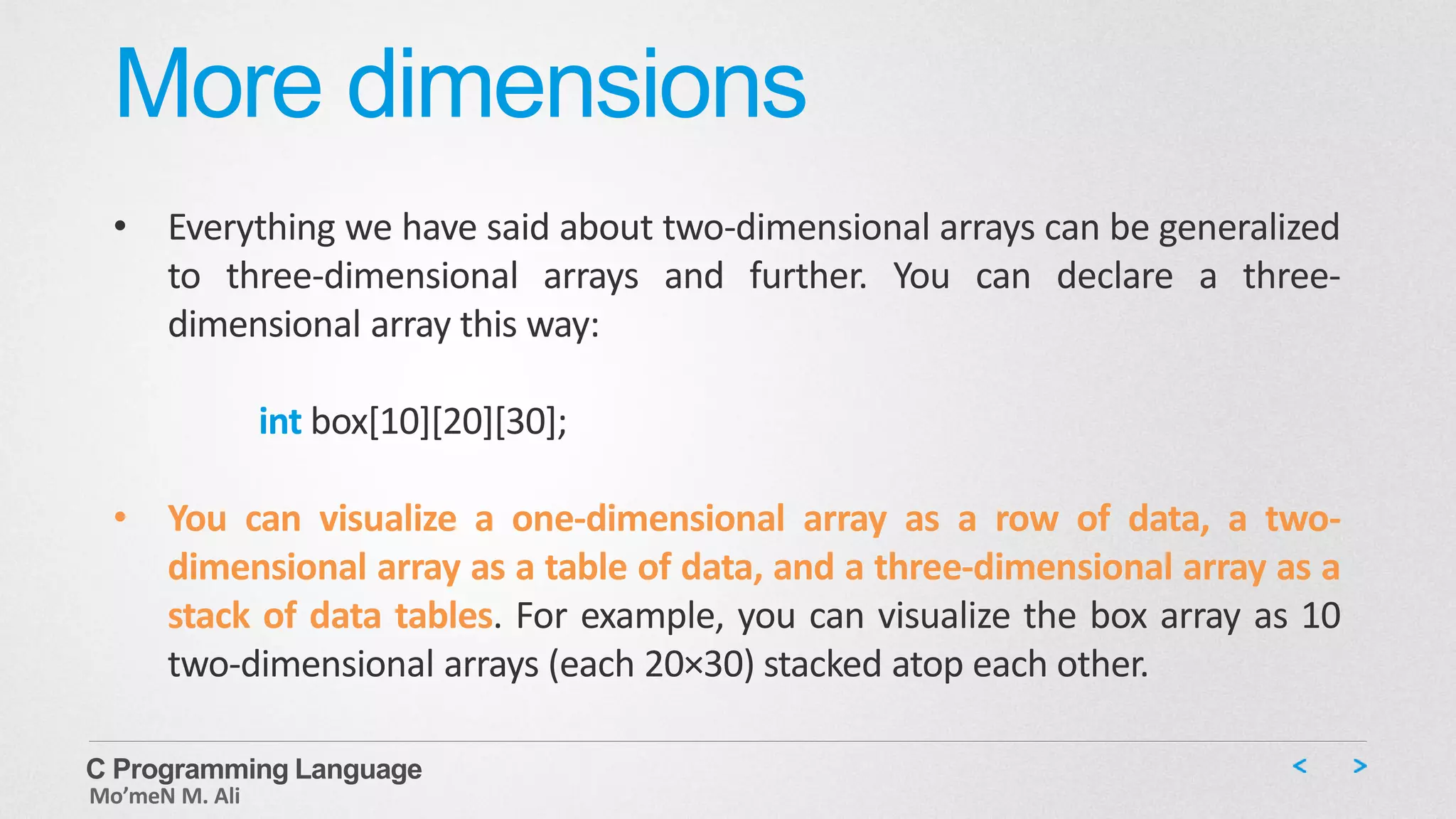 More dimensions

• Everything we have said about two-dimensional arrays can be generalized to three-dimensional arrays and further. You can declare a three-dimensional array this way:

int box[10][20][30];

• You can visualize a one-dimensional array as a row of data, a two-dimensional array as a table of data, and a three-dimensional array as a stack of data tables. For example, you can visualize the box array as 10 two-dimensional arrays (each 20×30) stacked atop each other.

C Programming Language
Mo'meN M. Ali

< >